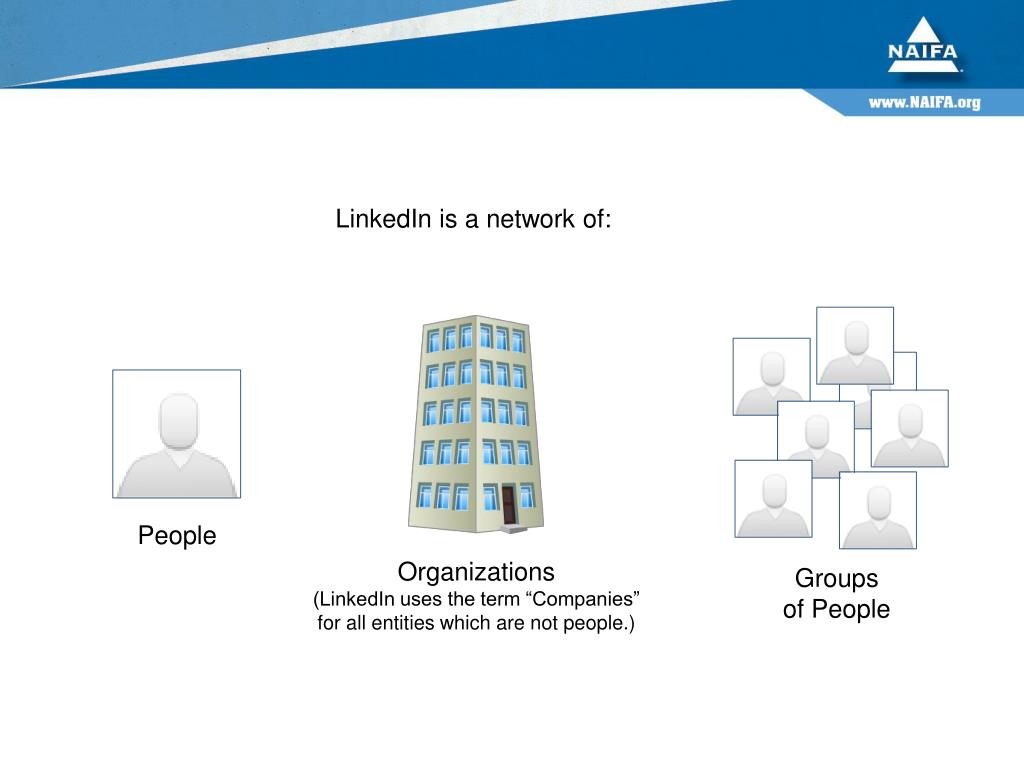 NAIFA

www.NAIFA.org

LinkedIn is a network of:

People

Organizations
(LinkedIn uses the term “Companies” for all entities which are not people.)

Groups of People